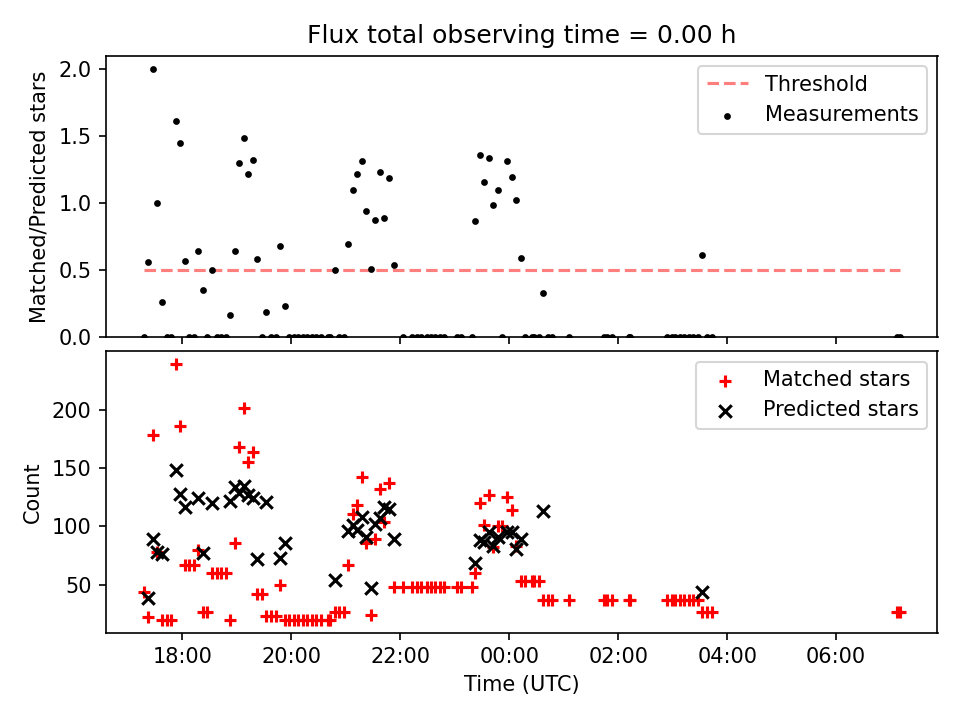 Flux total observing time = 0.00 h

Matched/Predicted stars

2.0
1.5
1.0
0.5
0.0

Threshold
Measurements

Count

200
150
100
50

Matched stars
Predicted stars

18:00
20:00
22:00
00:00
02:00
04:00
06:00

Time (UTC)